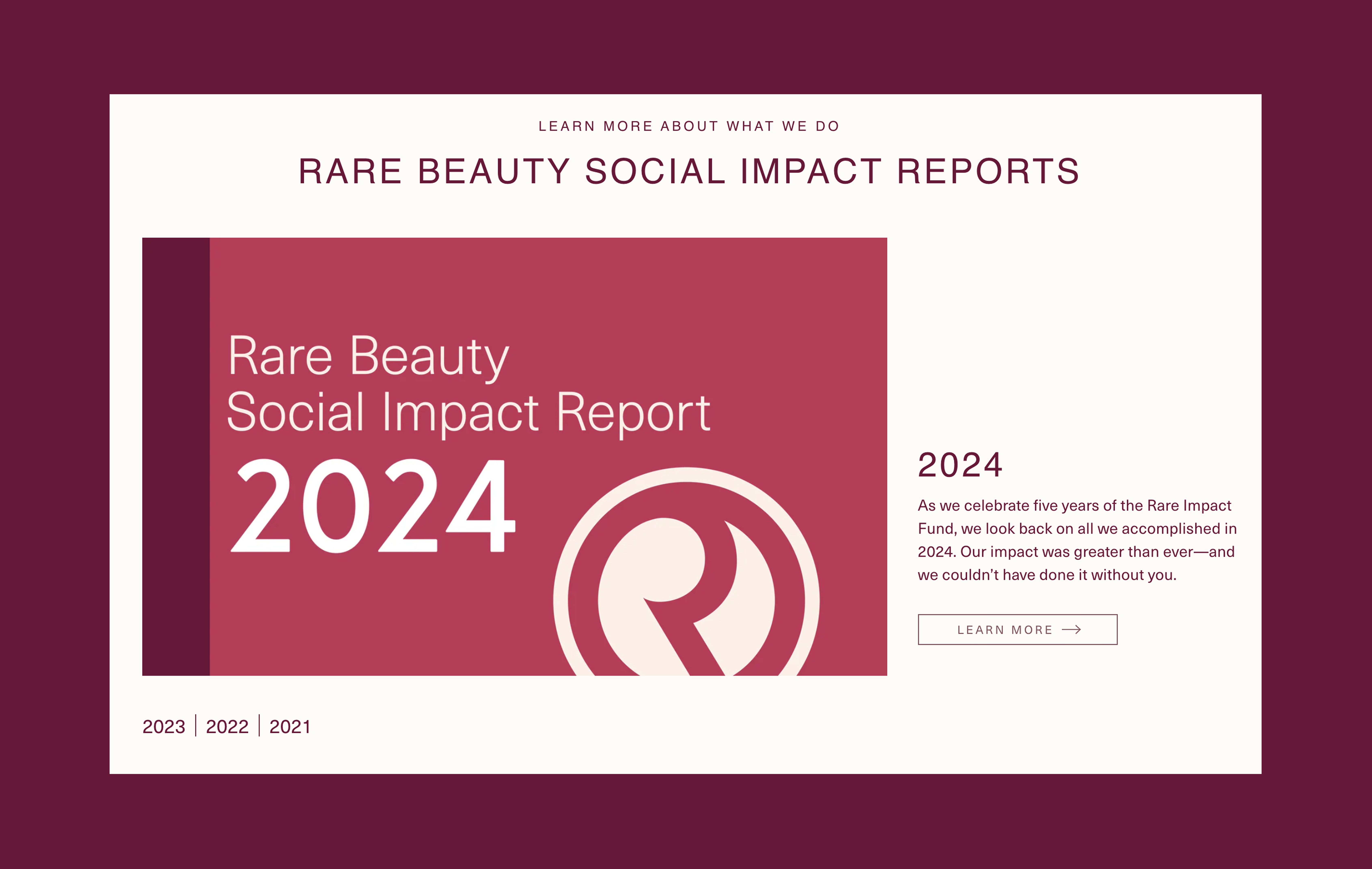 LEARN MORE ABOUT WHAT WE DO

RARE BEAUTY SOCIAL IMPACT REPORTS

Rare Beauty
Social Impact Report
2024

2024

As we celebrate five years of the Rare Impact Fund, we look back on all we accomplished in 2024. Our impact was greater than ever—and we couldn't have done it without you.

LEARN MORE

2023 | 2022 | 2021